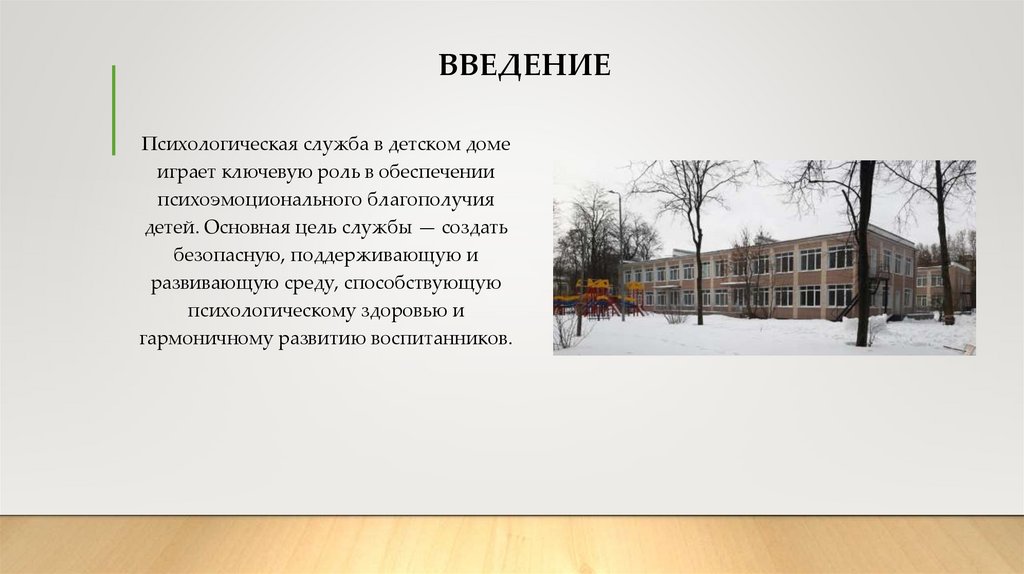 ВВЕДЕНИЕ

Психологическая служба в детском доме играет ключевую роль в обеспечении психоэмоционального благополучия детей. Основная цель службы — создать безопасную, поддерживающую и развивающую среду, способствующую психологическому здоровью и гармоничному развитию воспитанников.